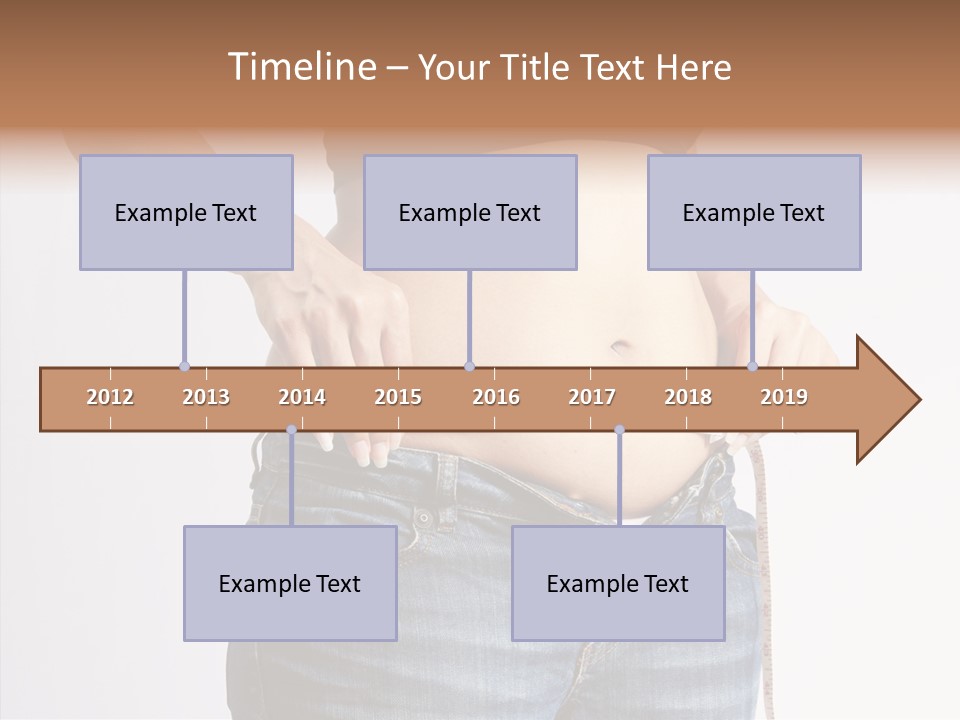 Timeline – Your Title Text Here

Example Text

Example Text

Example Text

2012 2013 2014 2015 2016 2017 2018 2019

Example Text

Example Text